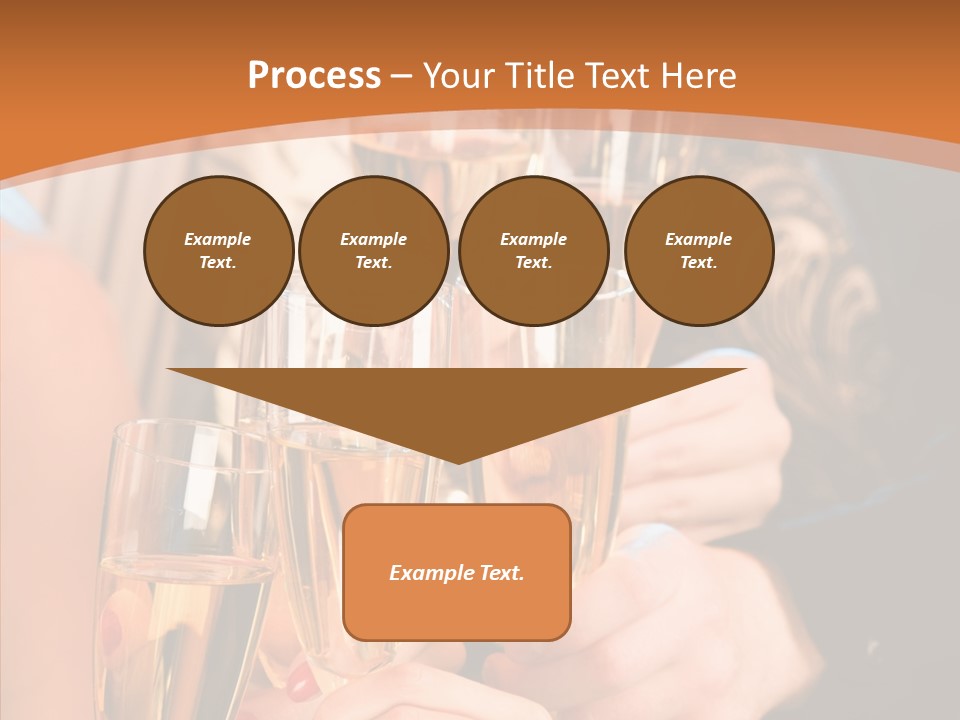 Process – Your Title Text Here

Example Text.

Example Text.

Example Text.

Example Text.

Example Text.